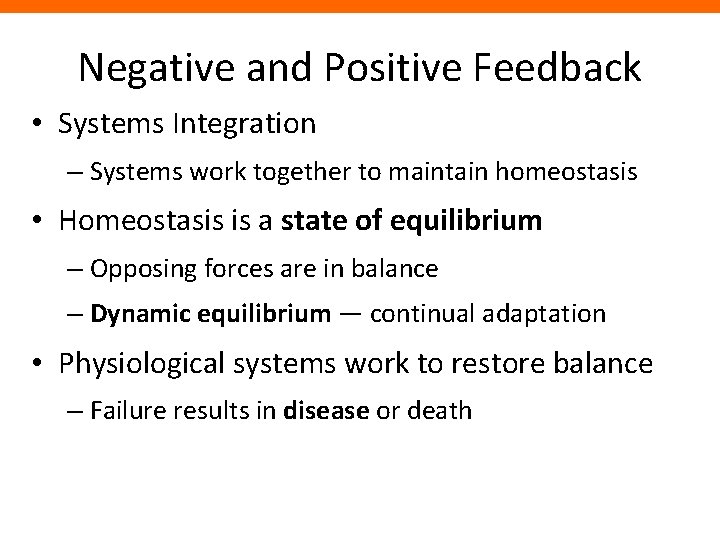 Negative and Positive Feedback

• Systems Integration
– Systems work together to maintain homeostasis

• Homeostasis is a state of equilibrium
– Opposing forces are in balance
– Dynamic equilibrium — continual adaptation

• Physiological systems work to restore balance
– Failure results in disease or death